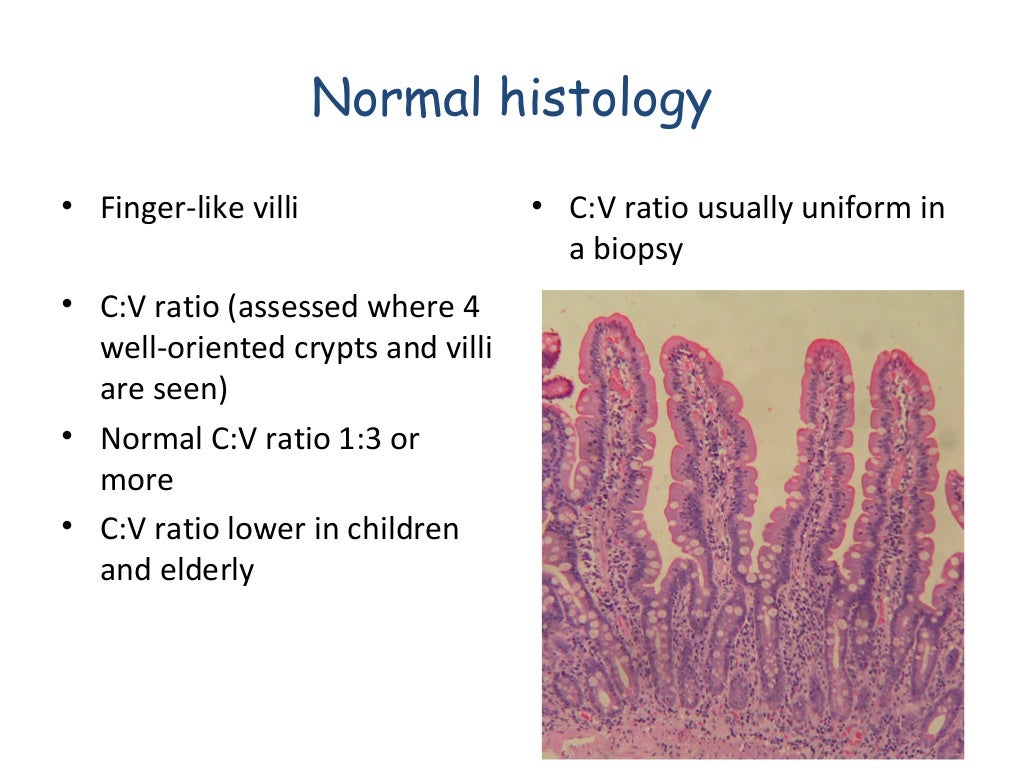 Normal histology

• Finger-like villi

• C:V ratio (assessed where 4 well-oriented crypts and villi are seen)
• Normal C:V ratio 1:3 or more
• C:V ratio lower in children and elderly

• C:V ratio usually uniform in a biopsy